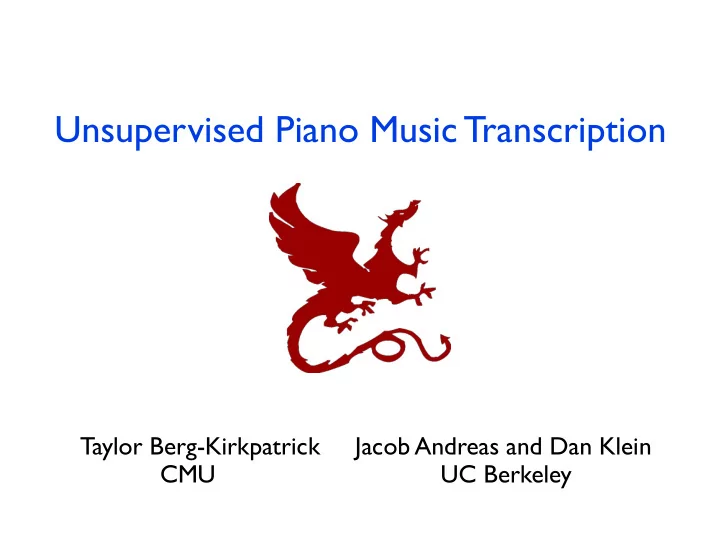 Unsupervised Piano Music Transcription

Taylor Berg-Kirkpatrick
CMU

Jacob Andreas and Dan Klein
UC Berkeley